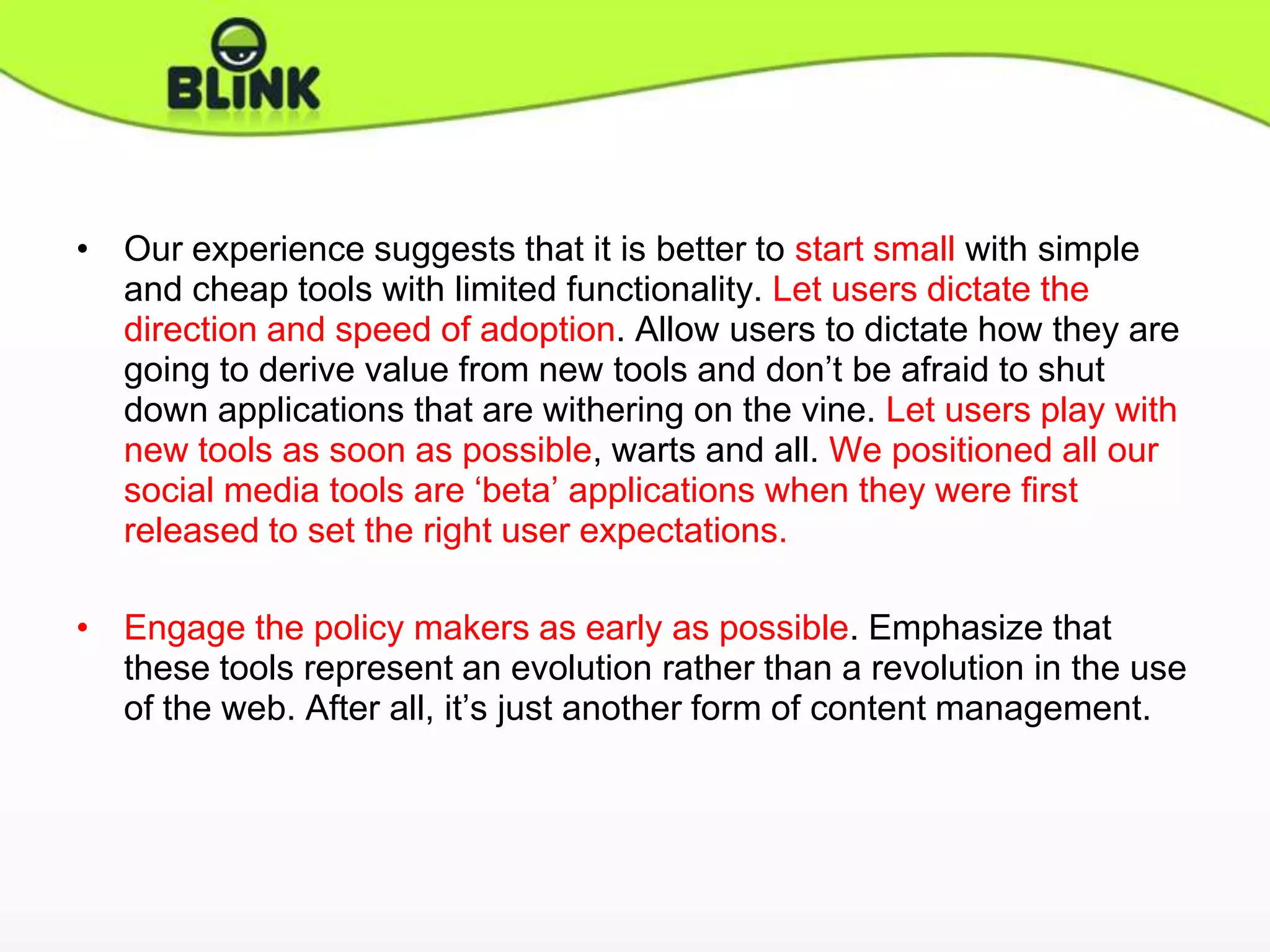 BLINK

• Our experience suggests that it is better to start small with simple and cheap tools with limited functionality. Let users dictate the direction and speed of adoption. Allow users to dictate how they are going to derive value from new tools and don’t be afraid to shut down applications that are withering on the vine. Let users play with new tools as soon as possible, warts and all. We positioned all our social media tools are ‘beta’ applications when they were first released to set the right user expectations.

• Engage the policy makers as early as possible. Emphasize that these tools represent an evolution rather than a revolution in the use of the web. After all, it’s just another form of content management.